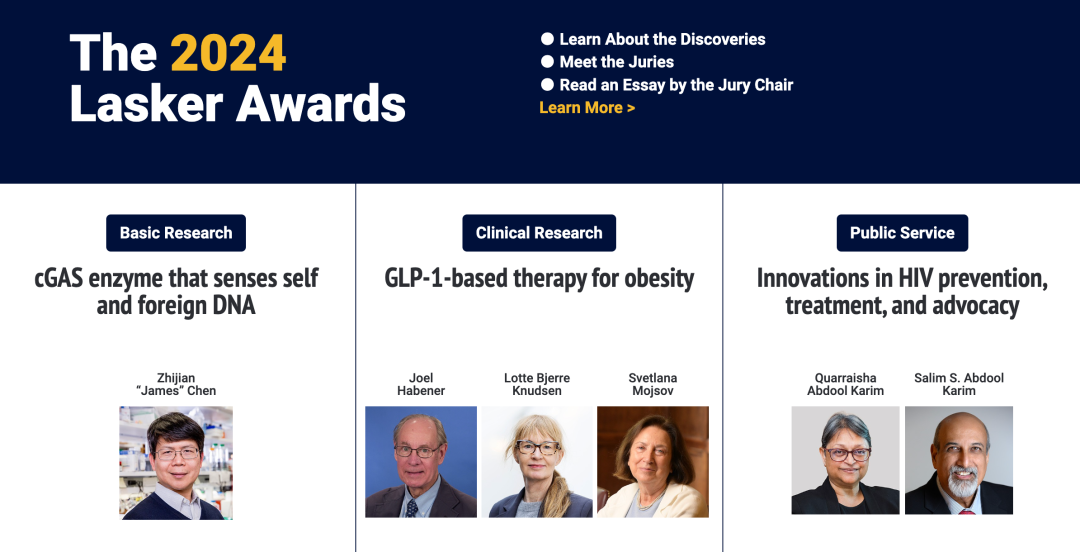 The 2024 Lasker Awards

• Learn About the Discoveries
• Meet the Juries
• Read an Essay by the Jury Chair
Learn More >

Basic Research

cGAS enzyme that senses self and foreign DNA

Zhijian "James" Chen

Clinical Research

GLP-1-based therapy for obesity

Joel Habener

Lotte Bjerre Knudsen

Svetlana Mojsov

Public Service

Innovations in HIV prevention, treatment, and advocacy

Quarraisha Abdool Karim

Salim S. Abdool Karim